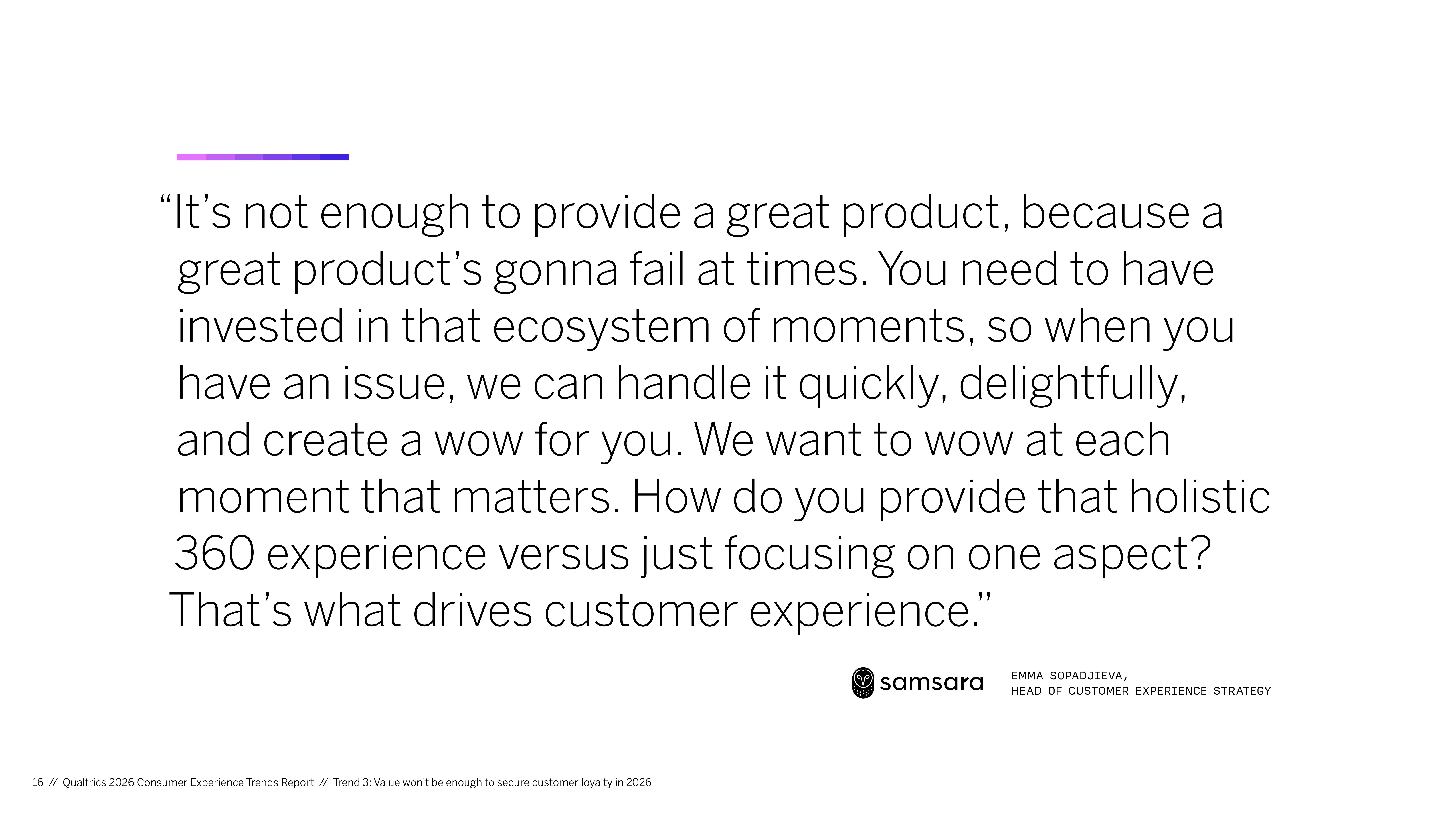 “It’s not enough to provide a great product, because a great product’s gonna fail at times. You need to have invested in that ecosystem of moments, so when you have an issue, we can handle it quickly, delightfully, and create a wow for you. We want to wow at each moment that matters. How do you provide that holistic 360 experience versus just focusing on one aspect? That’s what drives customer experience.”

samsara

EMMA SOPADJIEVA,
HEAD OF CUSTOMER EXPERIENCE STRATEGY

16 // Qualtrics 2026 Consumer Experience Trends Report // Trend 3: Value won't be enough to secure customer loyalty in 2026